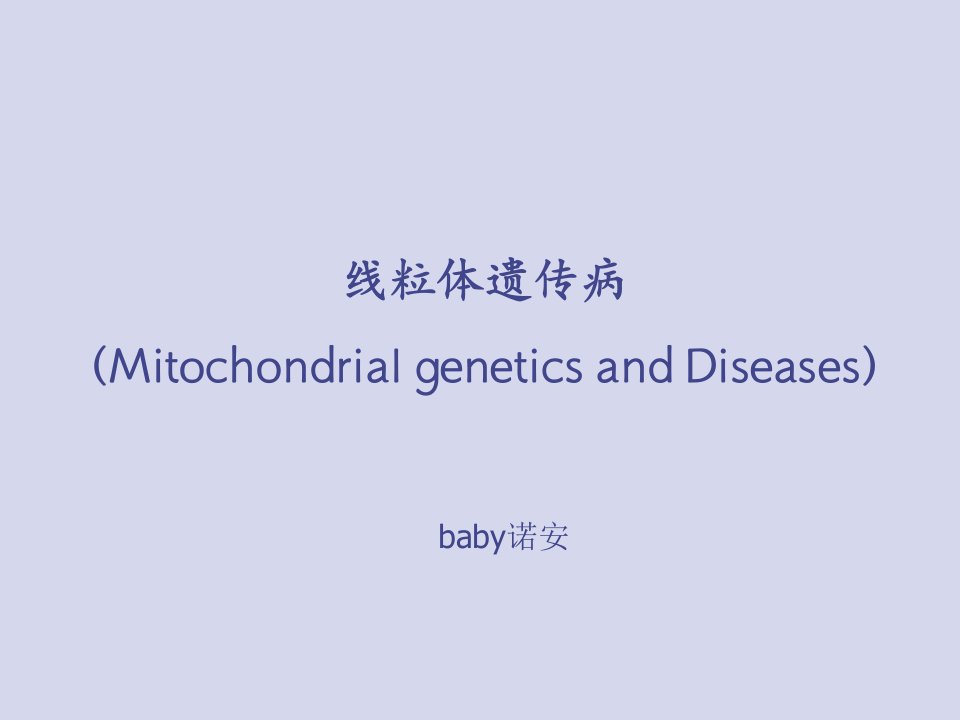 线粒体遗传病

(Mitochondrial genetics and Diseases)

baby诺安